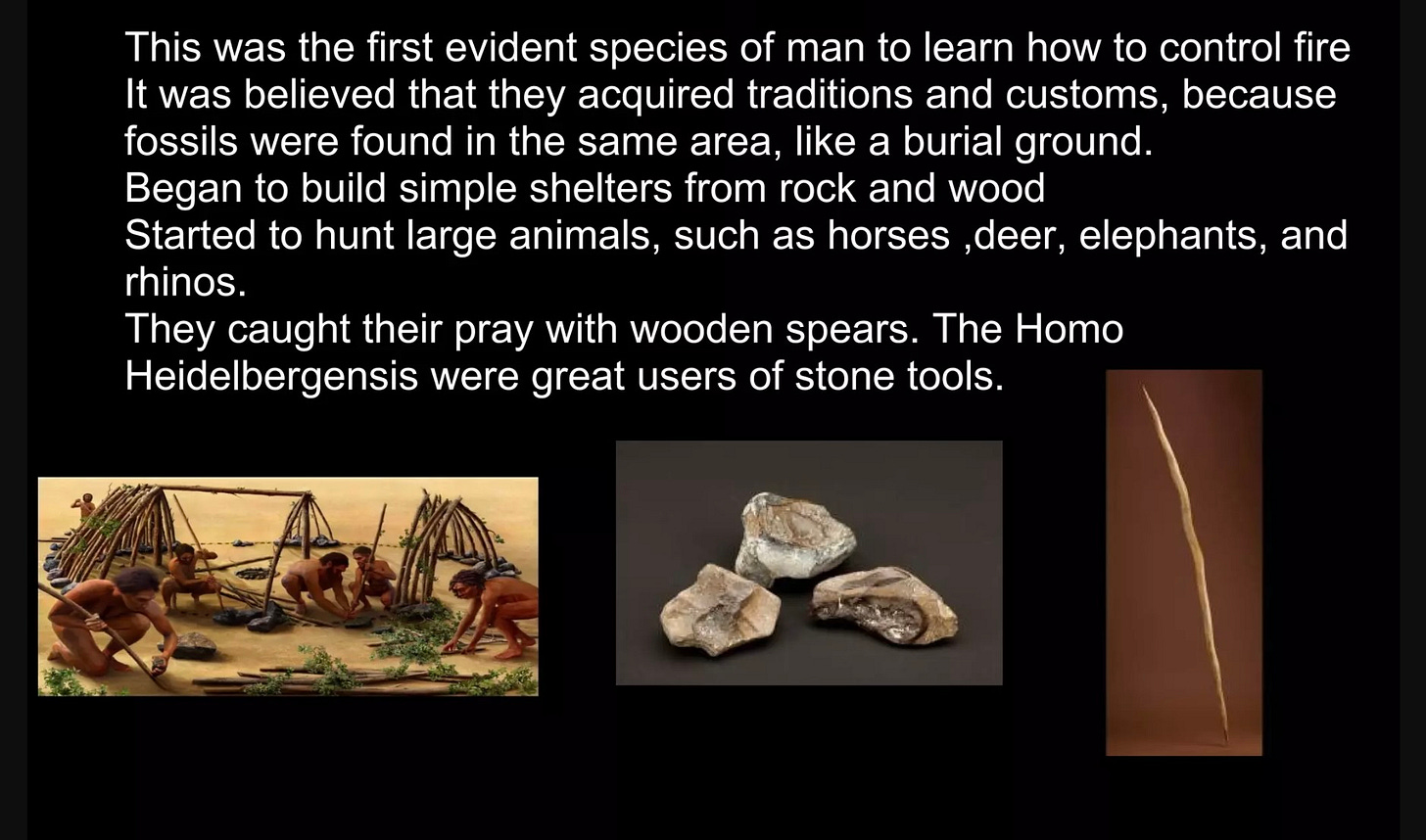 This was the first evident species of man to learn how to control fire

It was believed that they acquired traditions and customs, because fossils were found in the same area, like a burial ground.

Began to build simple shelters from rock and wood

Started to hunt large animals, such as horses ,deer, elephants, and rhinos.

They caught their pray with wooden spears. The Homo Heidelbergensis were great users of stone tools.